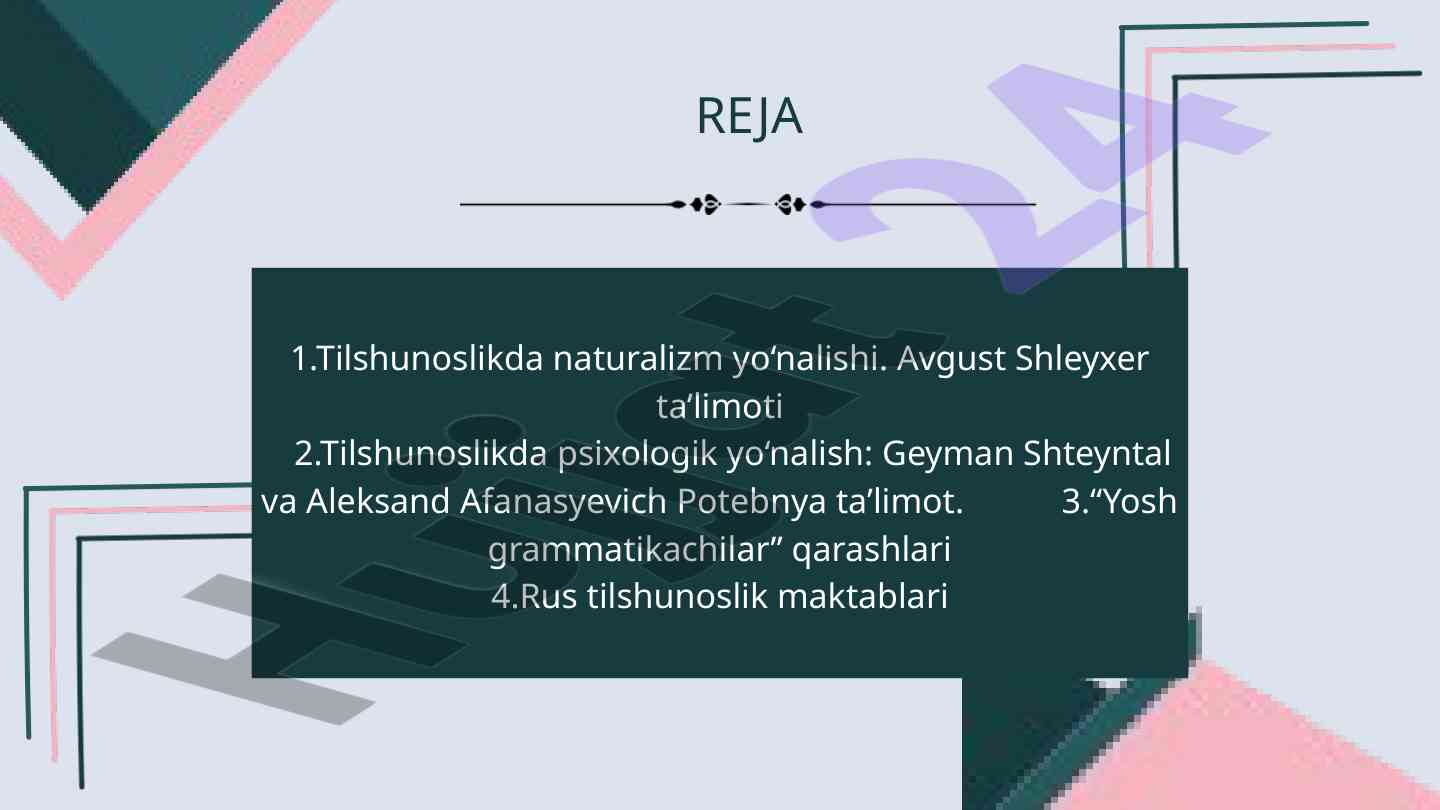 REJA

1.Tilshunoslikda naturalizm yo‘nalishi. Avgust Shleyxer ta’limoti
2.Tilshunoslikda psixologik yo‘nalish: Geyman Shteyntal va Aleksand Afanasyevich Potebnya ta’limot. 3.“Yosh grammatikachilar” qarashlari
4.Rus tilshunoslik maktablari

Hujjat 24